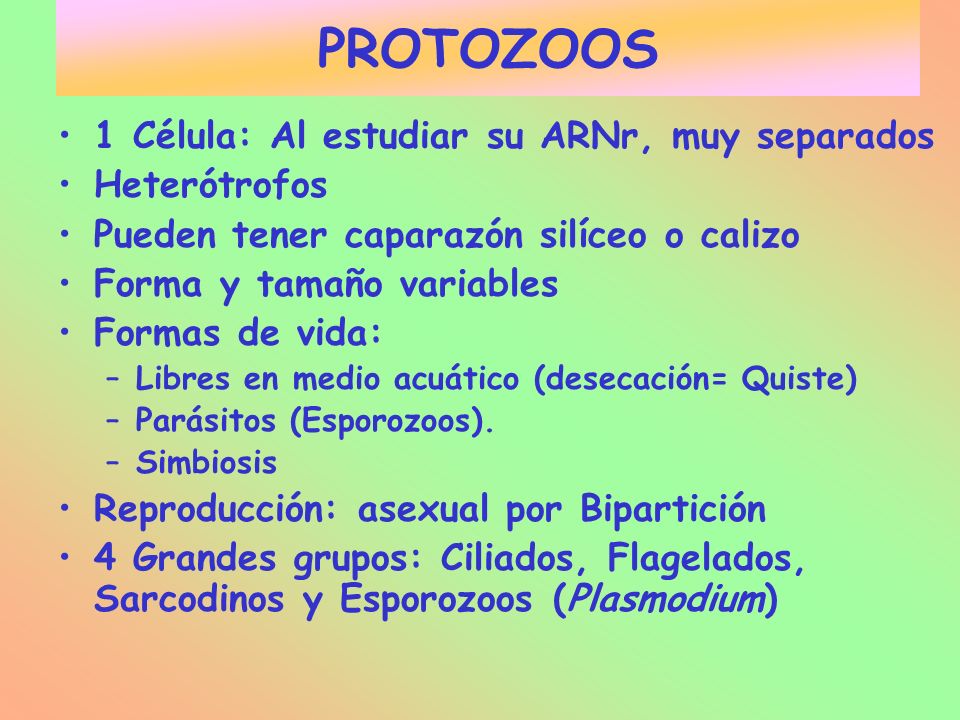 PROTOZOOS

• 1 Célula: Al estudiar su ARNr, muy separados
• Heterótrofos
• Pueden tener caparazón silíceo o calizo
• Forma y tamaño variables
• Formas de vida:
  – Libres en medio acuático (desecación= Quiste)
  – Parásitos (Esporozoos).
  – Simbiosis
• Reproducción: asexual por Bipartición
• 4 Grandes grupos: Ciliados, Flagelados, Sarcodinos y Esporozoos (Plasmodium)